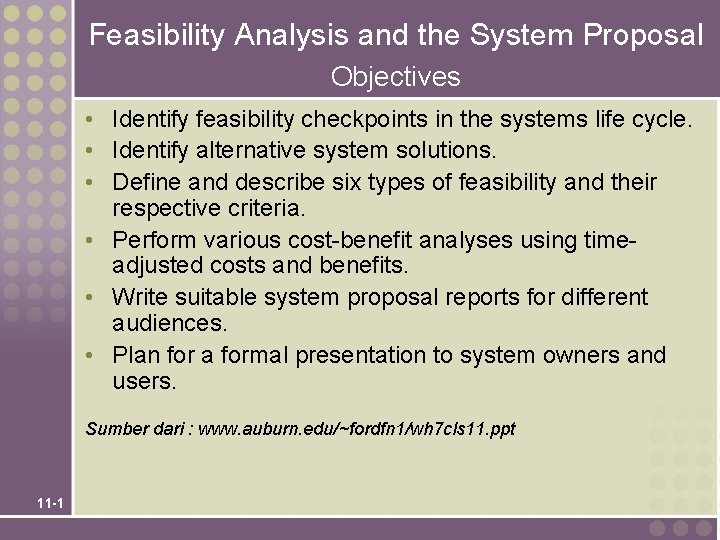 Feasibility Analysis and the System Proposal
Objectives

• Identify feasibility checkpoints in the systems life cycle.
• Identify alternative system solutions.
• Define and describe six types of feasibility and their respective criteria.
• Perform various cost-benefit analyses using time-adjusted costs and benefits.
• Write suitable system proposal reports for different audiences.
• Plan for a formal presentation to system owners and users.

Sumber dari : www.auburn.edu/~fordfn1/wh7cls11.ppt

11-1